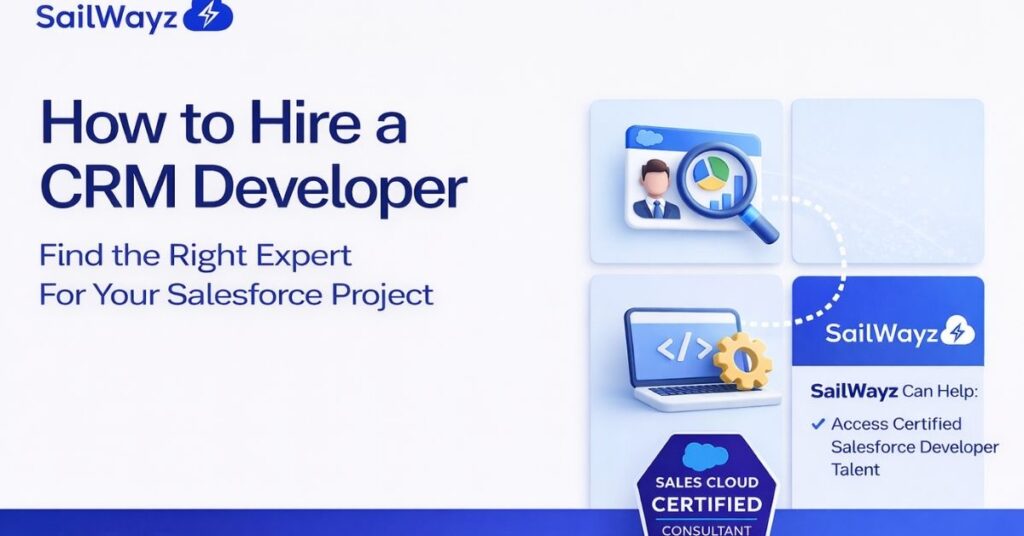 SailWayz

How to Hire a CRM Developer

Find the Right Expert For Your Salesforce Project

</>

SailWayz

SailWayz Can Help:

✓ Access Certified Salesforce Developer Talent

SALES CLOUD
CERTIFIED
CONSULTANT